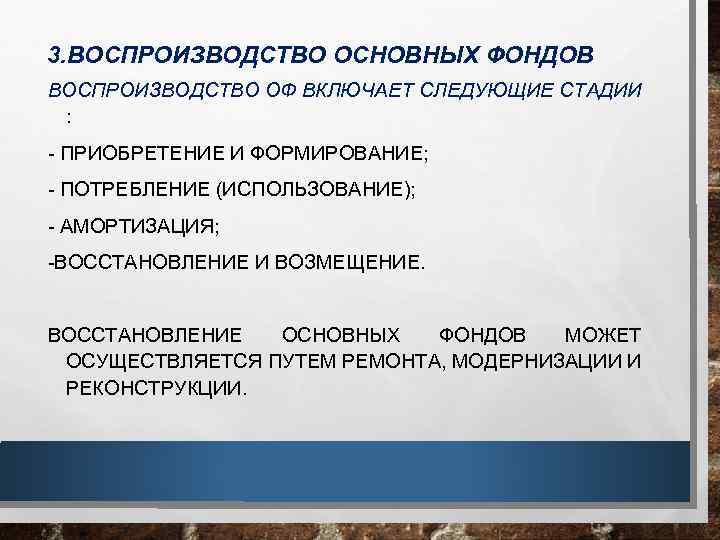 3.ВОСПРОИЗВОДСТВО ОСНОВНЫХ ФОНДОВ

ВОСПРОИЗВОДСТВО ОФ ВКЛЮЧАЕТ СЛЕДУЮЩИЕ СТАДИИ :

- ПРИОБРЕТЕНИЕ И ФОРМИРОВАНИЕ;

- ПОТРЕБЛЕНИЕ (ИСПОЛЬЗОВАНИЕ);

- АМОРТИЗАЦИЯ;

-ВОССТАНОВЛЕНИЕ И ВОЗМЕЩЕНИЕ.

ВОССТАНОВЛЕНИЕ ОСНОВНЫХ ФОНДОВ МОЖЕТ ОСУЩЕСТВЛЯЕТСЯ ПУТЕМ РЕМОНТА, МОДЕРНИЗАЦИИ И РЕКОНСТРУКЦИИ.